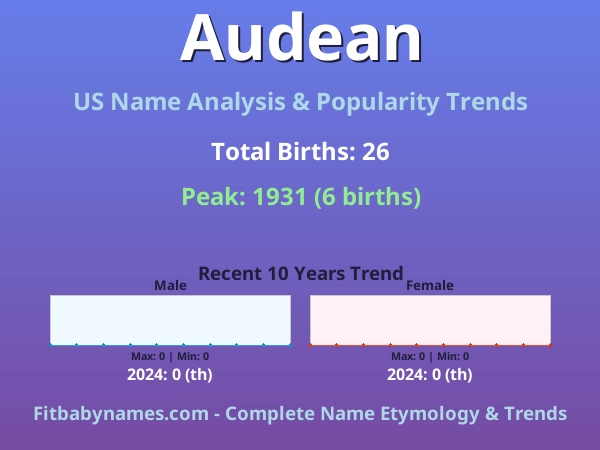 Audean

US Name Analysis & Popularity Trends

Total Births: 26

Peak: 1931 (6 births)

Recent 10 Years Trend

Male

Max: 0 | Min: 0

2024: 0 (th)

Female

Max: 0 | Min: 0

2024: 0 (th)

Fitbabynames.com - Complete Name Etymology & Trends